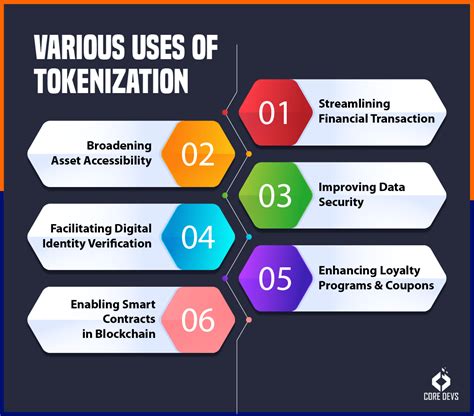 VARIOUS USES OF TOKENIZATION

01 Streamlining Financial Transaction

Broadening Asset Accessibility 02

03 Improving Data Security

Facilitating Digital Identity Verification 04

05 Enhancing Loyalty Programs & Coupons

Enabling Smart Contracts in Blockchain 06

CORE DEVS